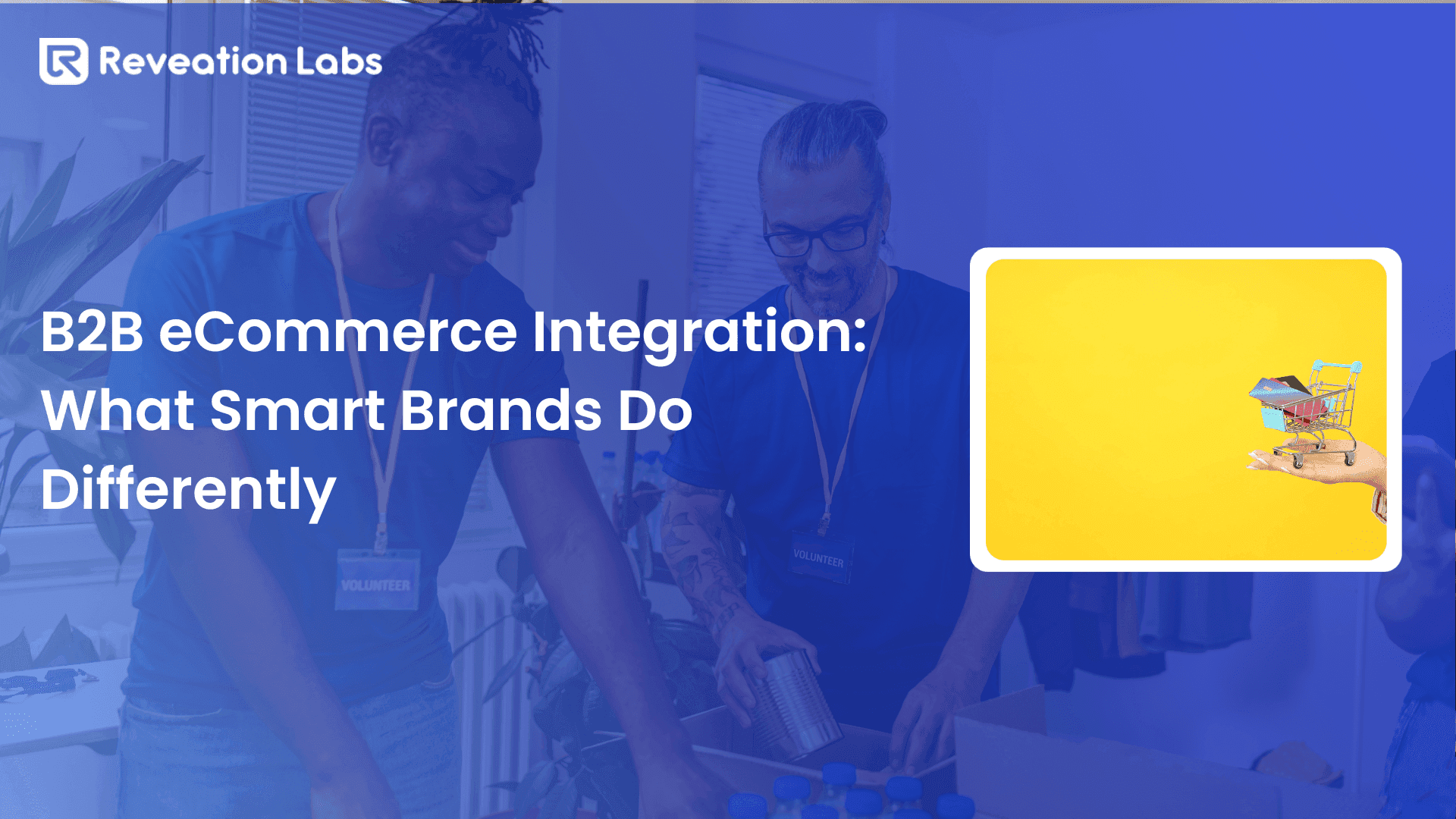 Reveation Labs

B2B eCommerce Integration: What Smart Brands Do Differently

VOLUNTEER

VOLUNTEER